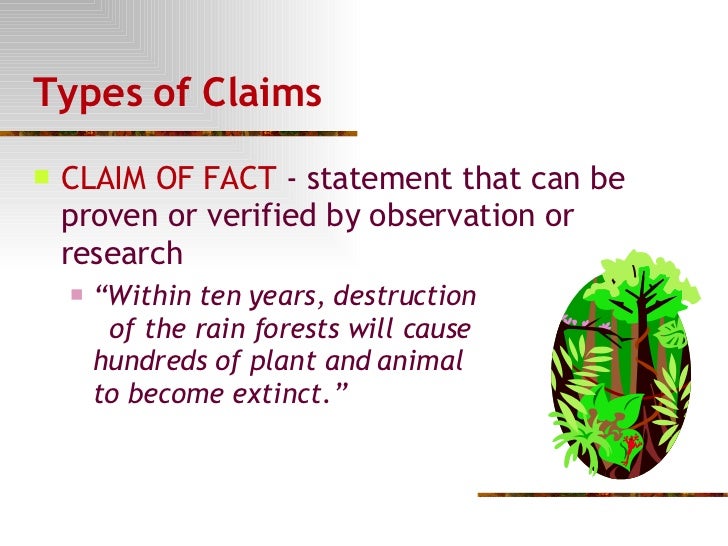 Types of Claims

CLAIM OF FACT - statement that can be proven or verified by observation or research

“Within ten years, destruction of the rain forests will cause hundreds of plant and animal to become extinct.”